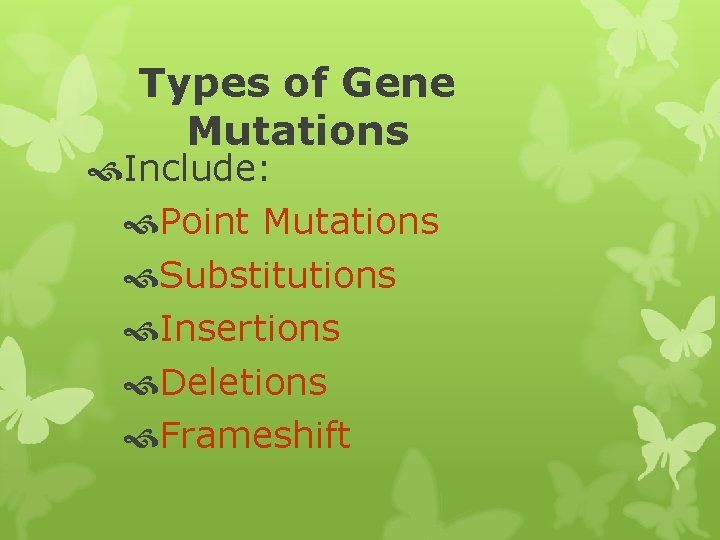 Types of Gene Mutations

Include:

Point Mutations

Substitutions

Insertions

Deletions

Frameshift